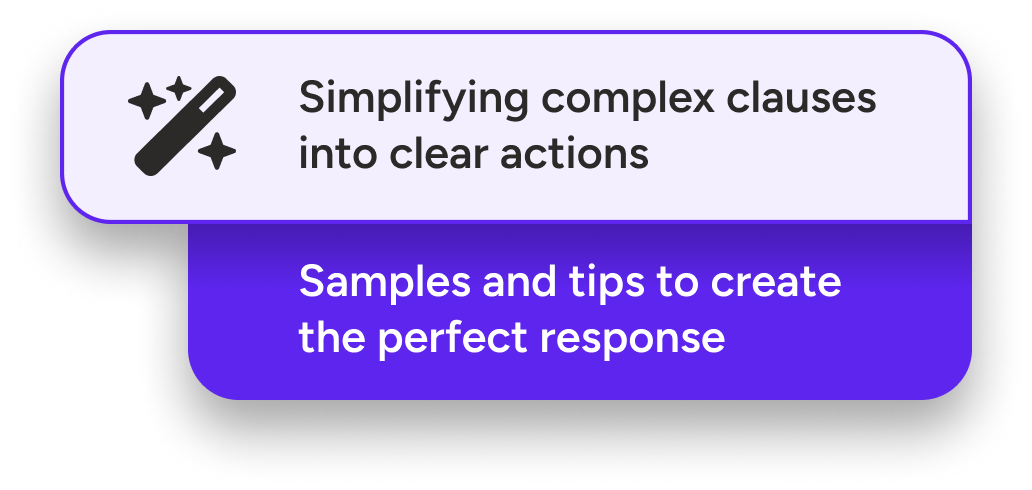 Simplifying complex clauses into clear actions

Samples and tips to create the perfect response